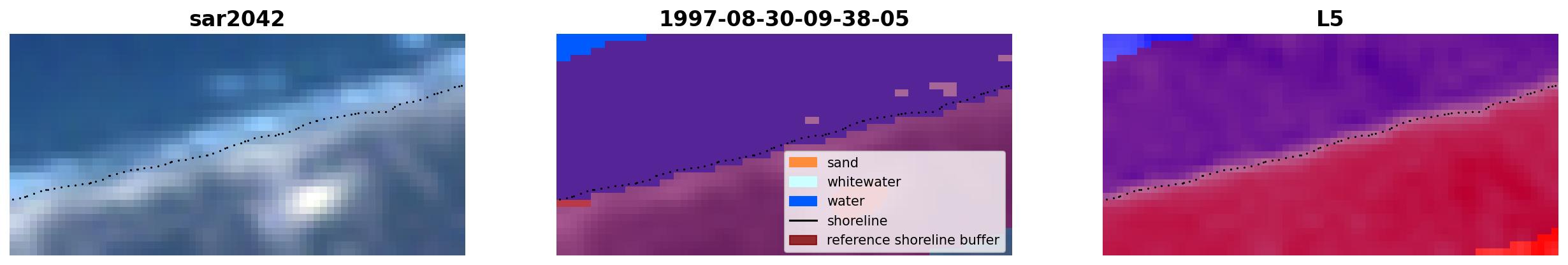 sar2042

1997-08-30-09-38-05

sand
whitewater
water
shoreline
reference shoreline buffer

L5